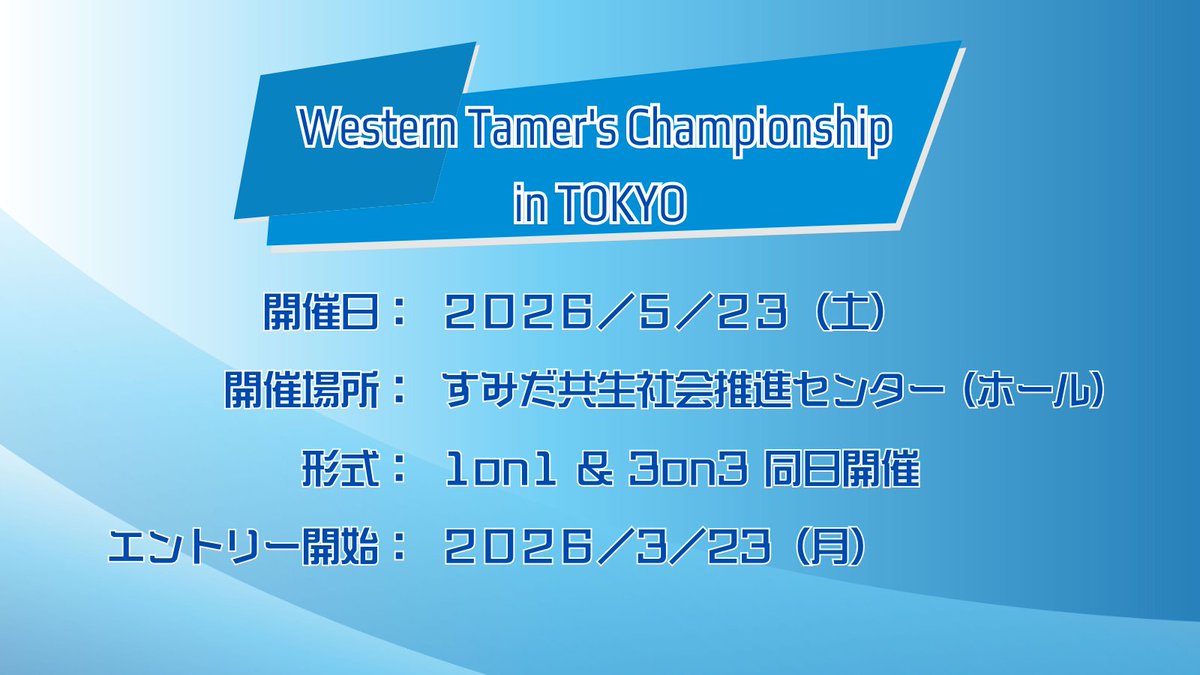 Western Tamer's Championship in TOKYO

開催日： 2026／5／23（土）

開催場所： すみだ共生社会推進センター（ホール）

形式： 1on1 & 3on3 同日開催

エントリー開始： 2026／3／23（月）